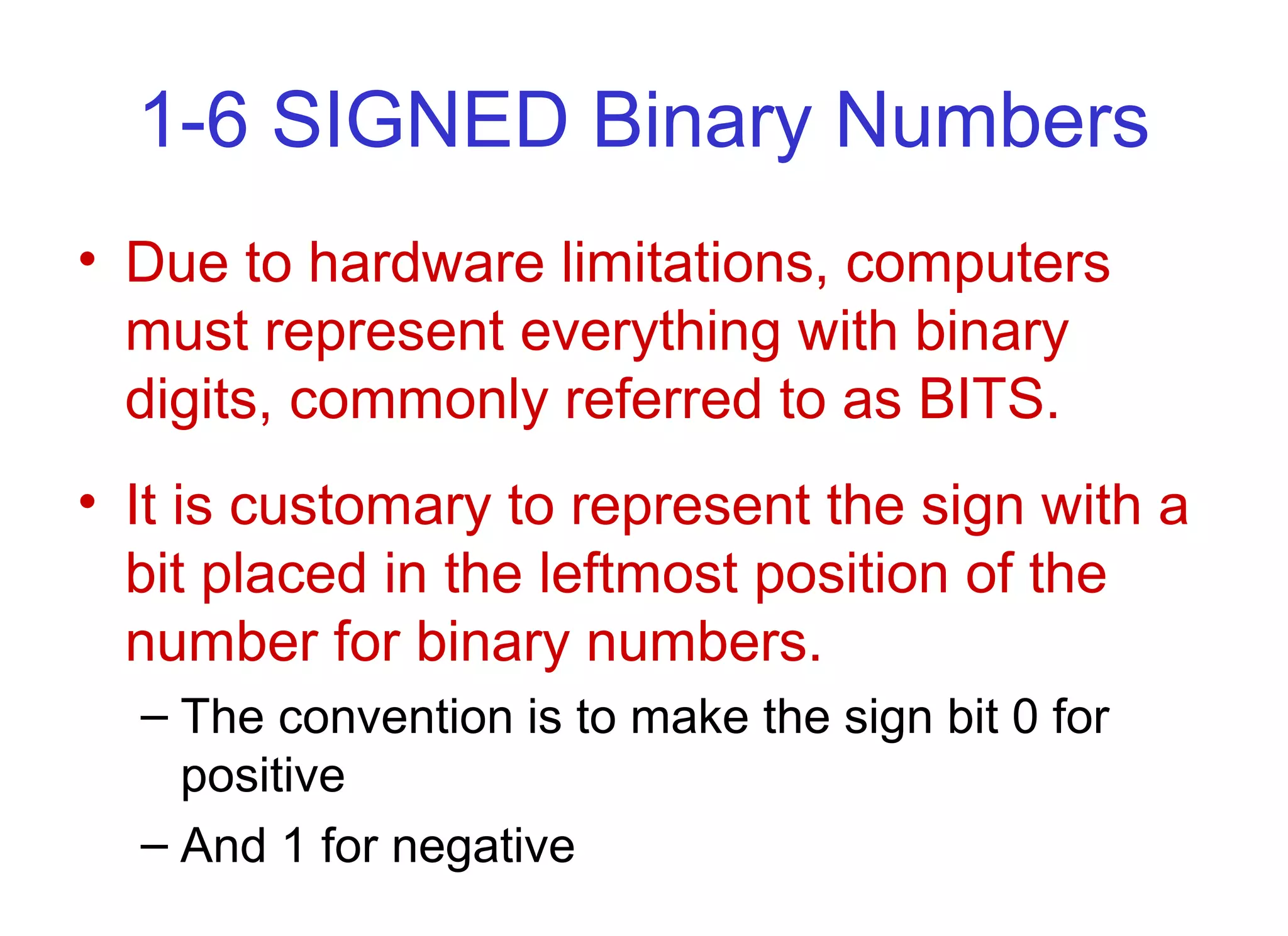 1-6 SIGNED Binary Numbers

• Due to hardware limitations, computers must represent everything with binary digits, commonly referred to as BITS.

• It is customary to represent the sign with a bit placed in the leftmost position of the number for binary numbers.

– The convention is to make the sign bit 0 for positive

– And 1 for negative